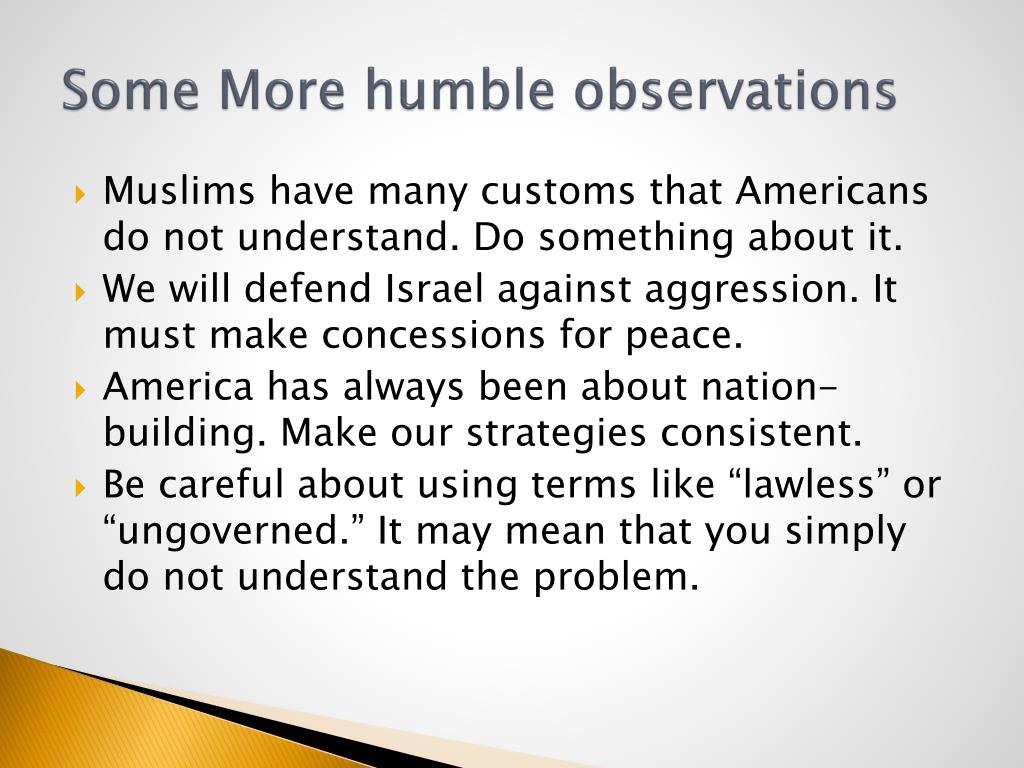 Some More humble observations

Muslims have many customs that Americans do not understand. Do something about it.

We will defend Israel against aggression. It must make concessions for peace.

America has always been about nation-building. Make our strategies consistent.

Be careful about using terms like “lawless” or “ungoverned.” It may mean that you simply do not understand the problem.